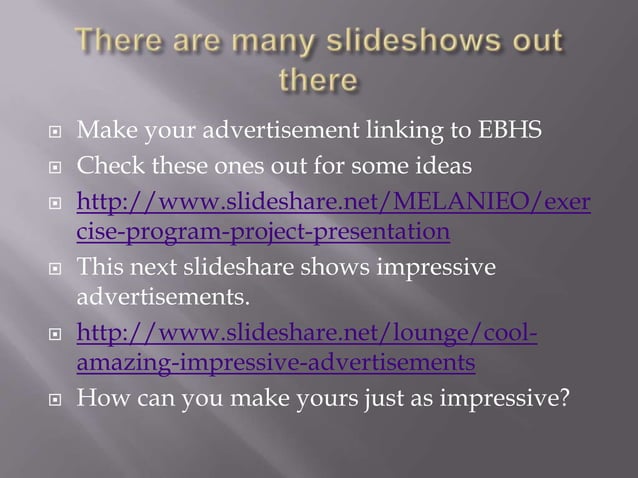 There are many slideshows out there

Make your advertisement linking to EBHS

Check these ones out for some ideas

http://www.slideshare.net/MELANIEO/exercise-program-project-presentation

This next slideshare shows impressive advertisements.

http://www.slideshare.net/lounge/cool-amazing-impressive-advertisements

How can you make yours just as impressive?